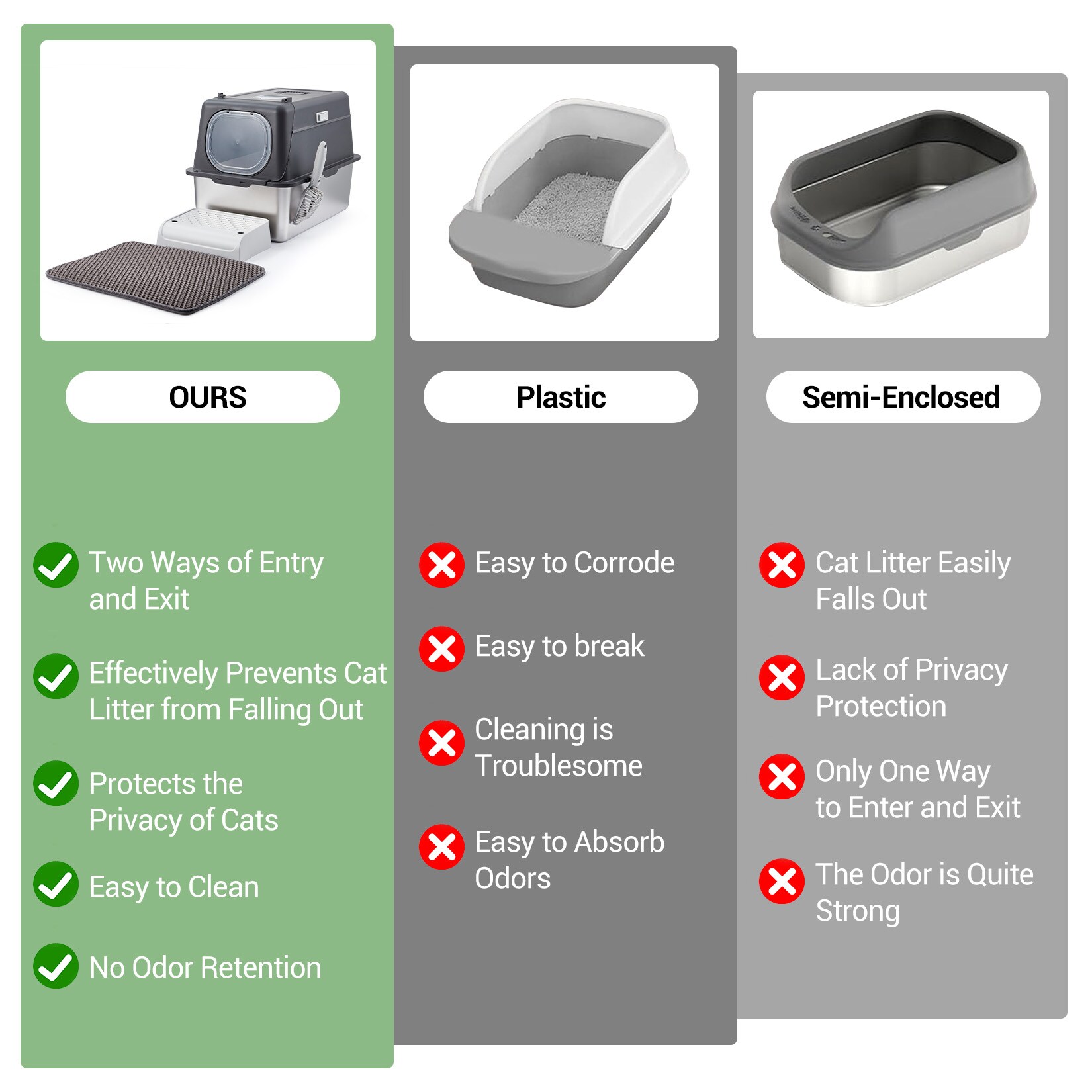 OURS

Two Ways of Entry and Exit

Effectively Prevents Cat Litter from Falling Out

Protects the Privacy of Cats

Easy to Clean

No Odor Retention

Plastic

Easy to Corrode

Easy to break

Cleaning is Troublesome

Easy to Absorb Odors

Semi-Enclosed

Cat Litter Easily Falls Out

Lack of Privacy Protection

Only One Way to Enter and Exit

The Odor is Quite Strong